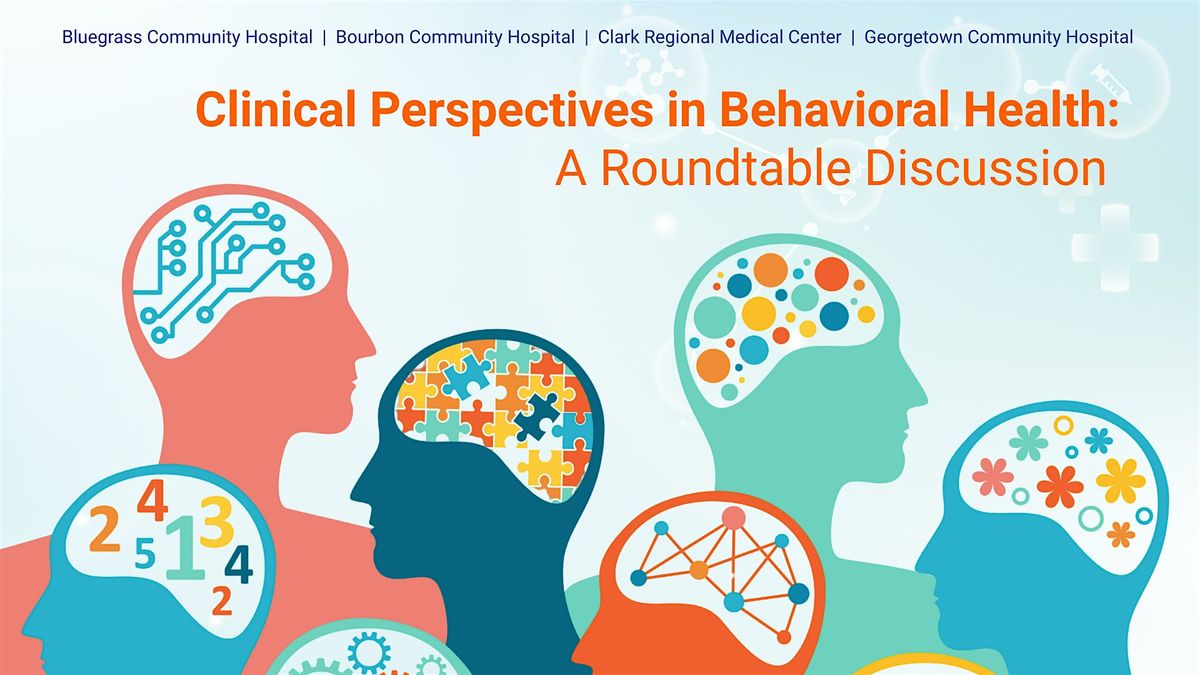 Bluegrass Community Hospital | Bourbon Community Hospital | Clark Regional Medical Center | Georgetown Community Hospital

Clinical Perspectives in Behavioral Health:
A Roundtable Discussion

2 4 5 1 3 4 2